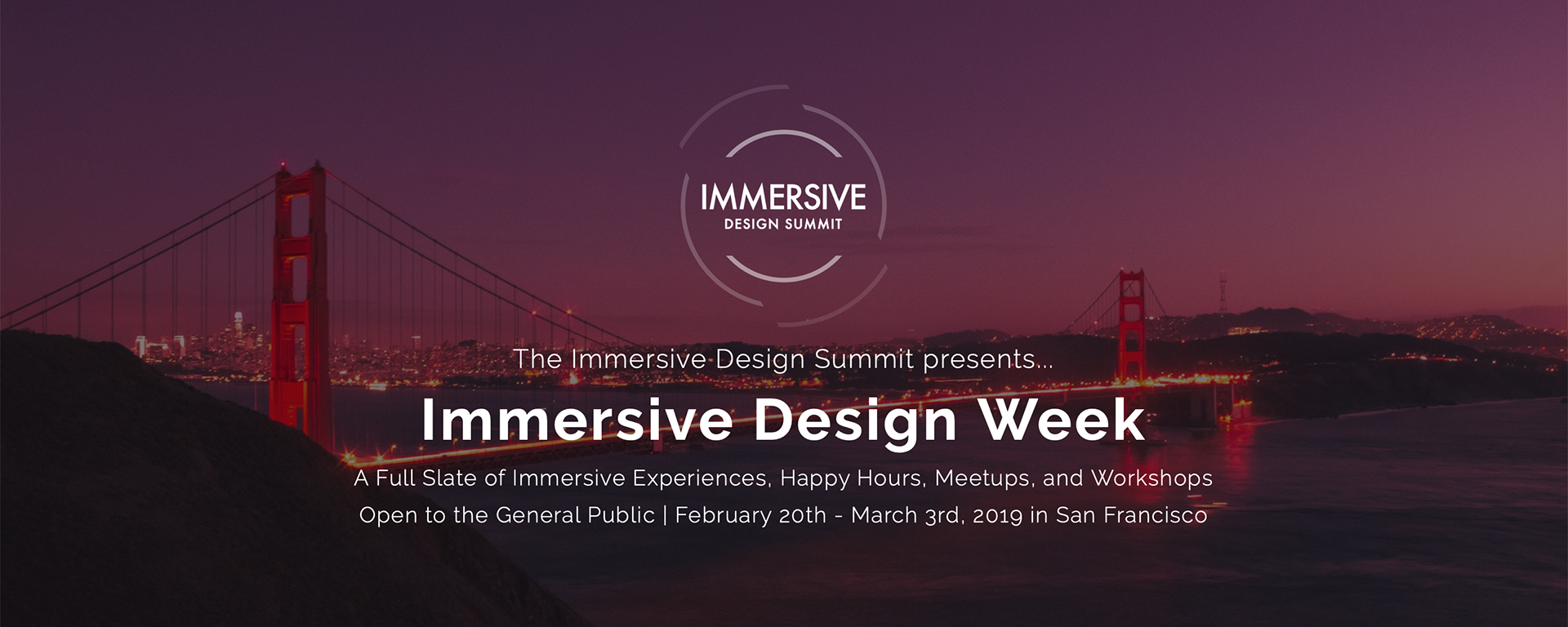 IMMERSIVE
DESIGN SUMMIT

The Immersive Design Summit presents...

Immersive Design Week

A Full Slate of Immersive Experiences, Happy Hours, Meetups, and Workshops

Open to the General Public | February 20th - March 3rd, 2019 in San Francisco